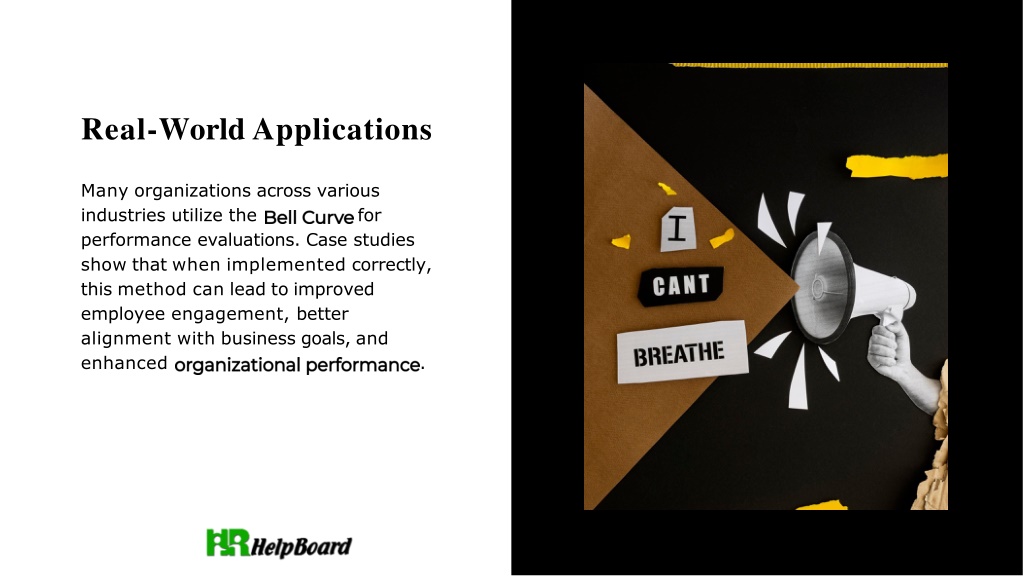 Real-World Applications

Many organizations across various industries utilize the Bell Curve for performance evaluations. Case studies show that when implemented correctly, this method can lead to improved employee engagement, better alignment with business goals, and enhanced organizational performance.

I

CANT

BREATHE

HR HelpBoard